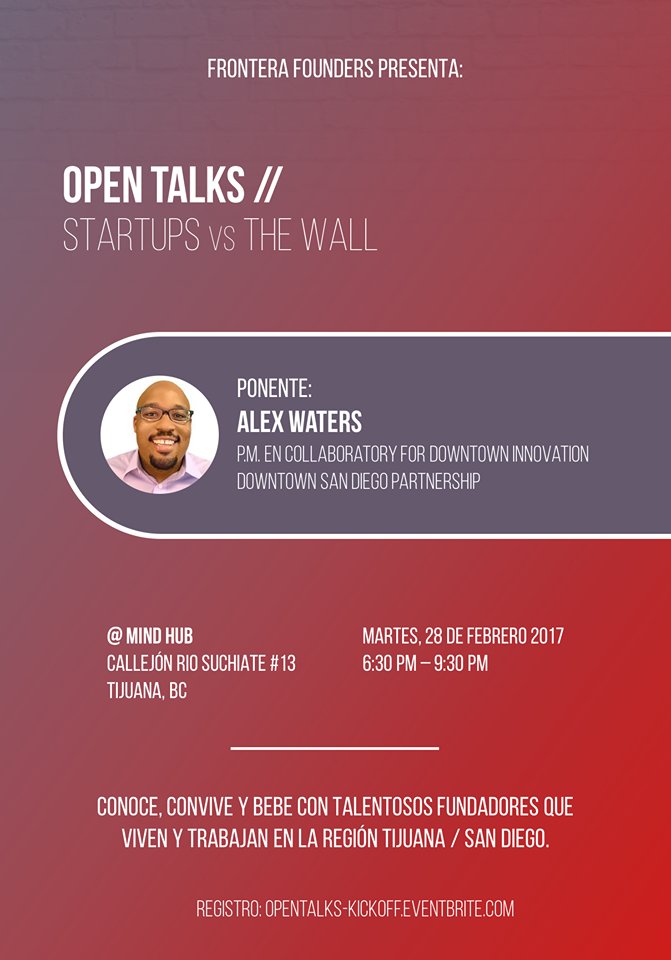 FRONTERA FOUNDERS PRESENTA:

OPEN TALKS //
STARTUPS vs THE WALL

PONENTE:
ALEX WATERS
P.M. EN COLLABORATORY FOR DOWNTOWN INNOVATION
DOWNTOWN SAN DIEGO PARTNERSHIP

@ MIND HUB
CALLEJÓN RIO SUCHIATE #13
TIJUANA, BC

MARTES, 28 DE FEBRERO 2017
6:30 PM – 9:30 PM

CONOCE, CONVIVE Y BEBE CON TALENTOSOS FUNDADORES QUE VIVEN Y TRABAJAN EN LA REGIÓN TIJUANA / SAN DIEGO.

REGISTRO: OPENTALKS-KICKOFF.EVENTBRITE.COM